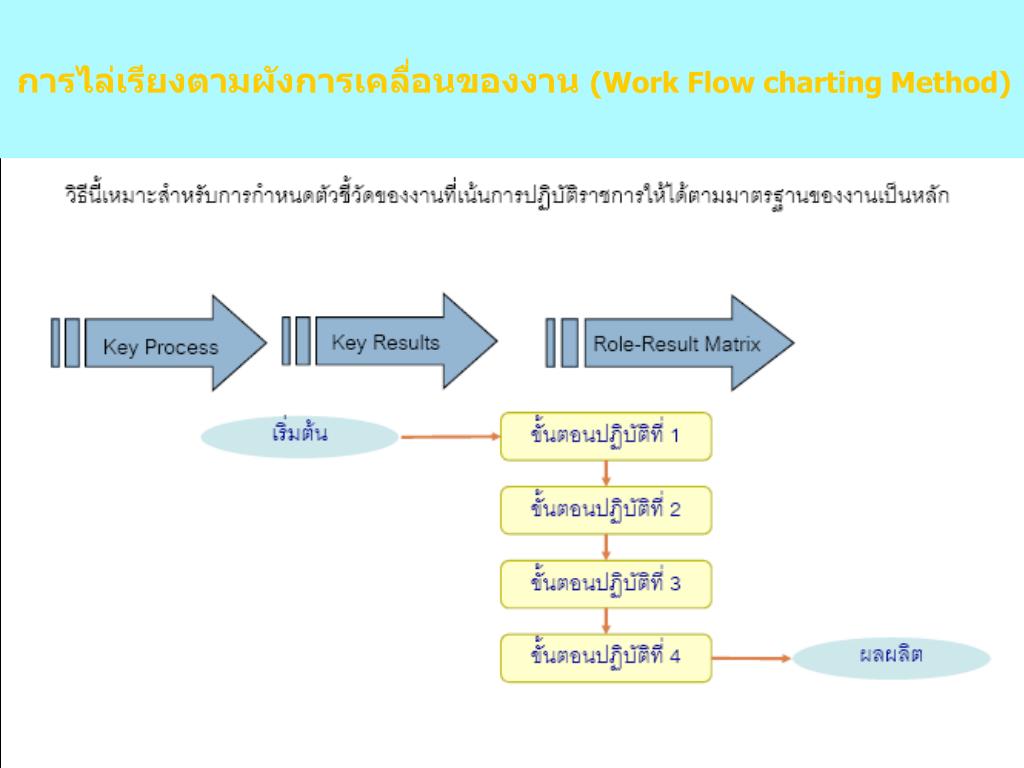 การไล่เรียงตามผังการเคลื่อนของงาน (Work Flow charting Method)

วิธีนี้เหมาะสำหรับการกำหนดตัวชี้วัดของงานที่เน้นการปฏิบัติราชการให้ได้ตามมาตรฐานของงานเป็นหลัก

Key Process

Key Results

Role-Result Matrix

เริ่มต้น

ขั้นตอนปฏิบัติที่ 1

ขั้นตอนปฏิบัติที่ 2

ขั้นตอนปฏิบัติที่ 3

ขั้นตอนปฏิบัติที่ 4

ผลผลิต